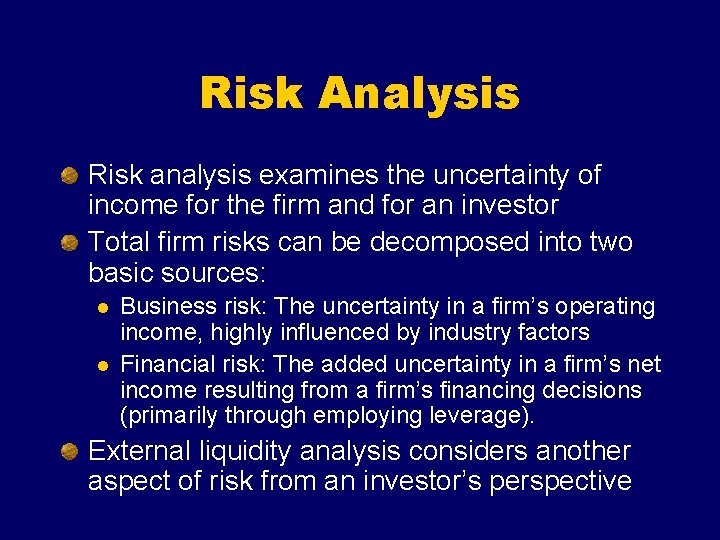 Risk Analysis

Risk analysis examines the uncertainty of income for the firm and for an investor

Total firm risks can be decomposed into two basic sources:

Business risk: The uncertainty in a firm’s operating income, highly influenced by industry factors

Financial risk: The added uncertainty in a firm’s net income resulting from a firm’s financing decisions (primarily through employing leverage).

External liquidity analysis considers another aspect of risk from an investor’s perspective